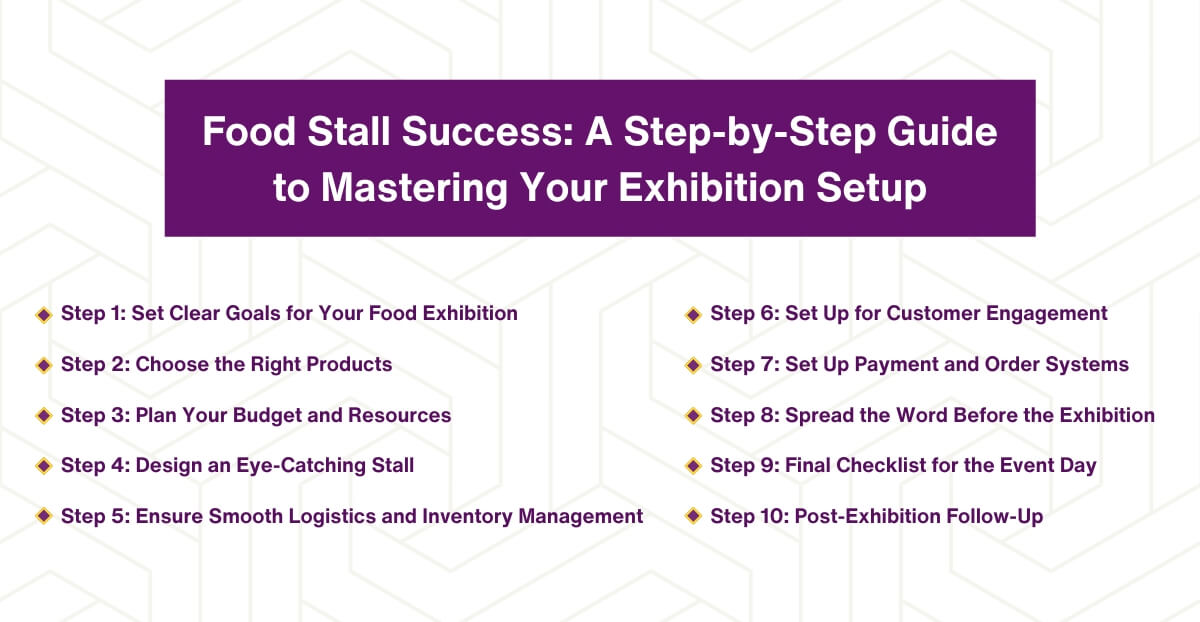 Food Stall Success: A Step-by-Step Guide to Mastering Your Exhibition Setup

Step 1: Set Clear Goals for Your Food Exhibition

Step 2: Choose the Right Products

Step 3: Plan Your Budget and Resources

Step 4: Design an Eye-Catching Stall

Step 5: Ensure Smooth Logistics and Inventory Management

Step 6: Set Up for Customer Engagement

Step 7: Set Up Payment and Order Systems

Step 8: Spread the Word Before the Exhibition

Step 9: Final Checklist for the Event Day

Step 10: Post-Exhibition Follow-Up